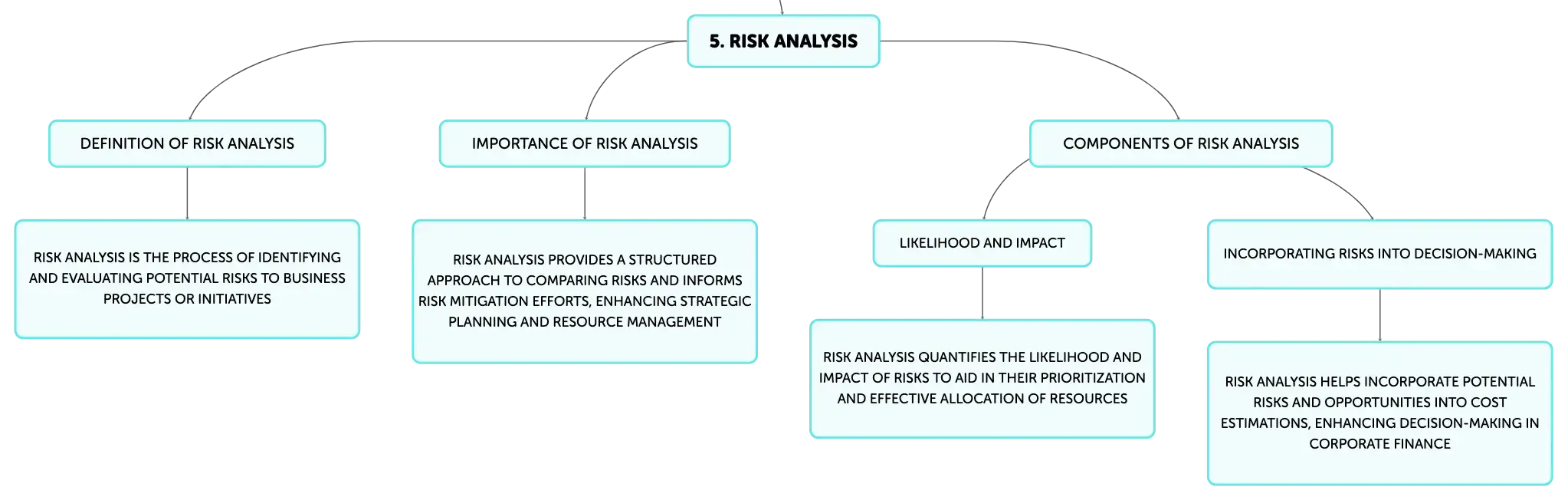 5. RISK ANALYSIS

DEFINITION OF RISK ANALYSIS

RISK ANALYSIS IS THE PROCESS OF IDENTIFYING AND EVALUATING POTENTIAL RISKS TO BUSINESS PROJECTS OR INITIATIVES

IMPORTANCE OF RISK ANALYSIS

RISK ANALYSIS PROVIDES A STRUCTURED APPROACH TO COMPARING RISKS AND INFORMS RISK MITIGATION EFFORTS, ENHANCING STRATEGIC PLANNING AND RESOURCE MANAGEMENT

COMPONENTS OF RISK ANALYSIS

LIKELIHOOD AND IMPACT

RISK ANALYSIS QUANTIFIES THE LIKELIHOOD AND IMPACT OF RISKS TO AID IN THEIR PRIORITIZATION AND EFFECTIVE ALLOCATION OF RESOURCES

INCORPORATING RISKS INTO DECISION-MAKING

RISK ANALYSIS HELPS INCORPORATE POTENTIAL RISKS AND OPPORTUNITIES INTO COST ESTIMATIONS, ENHANCING DECISION-MAKING IN CORPORATE FINANCE